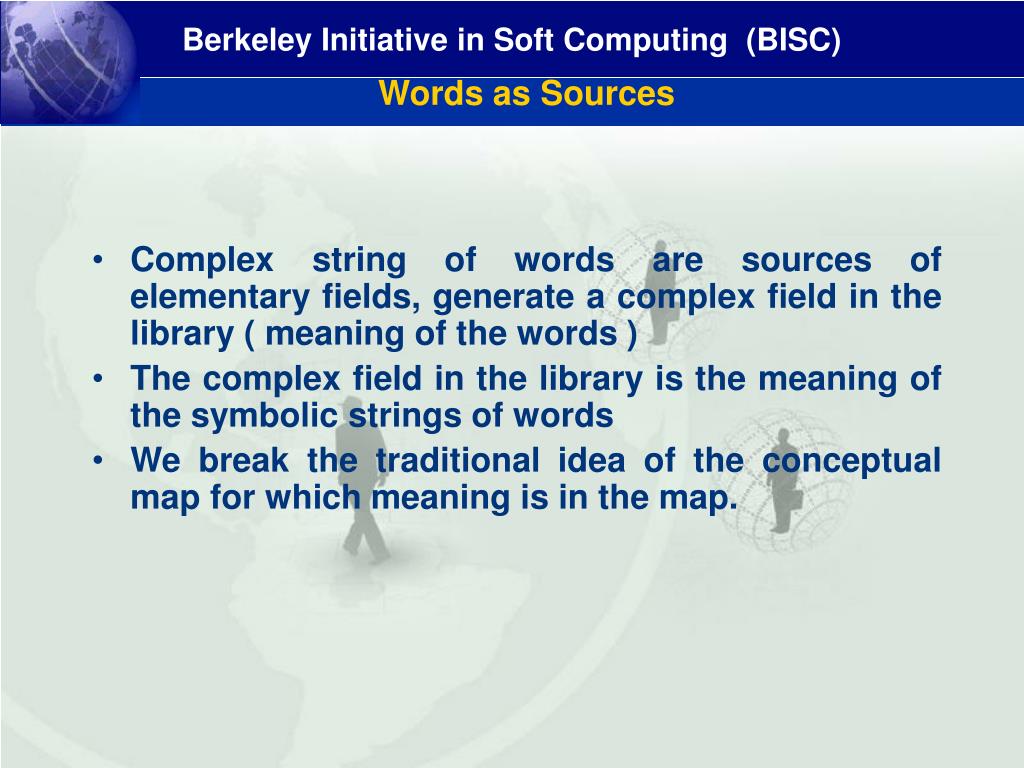 Berkeley Initiative in Soft Computing (BISC)
Words as Sources

• Complex string of words are sources of elementary fields, generate a complex field in the library ( meaning of the words )
• The complex field in the library is the meaning of the symbolic strings of words
• We break the traditional idea of the conceptual map for which meaning is in the map.